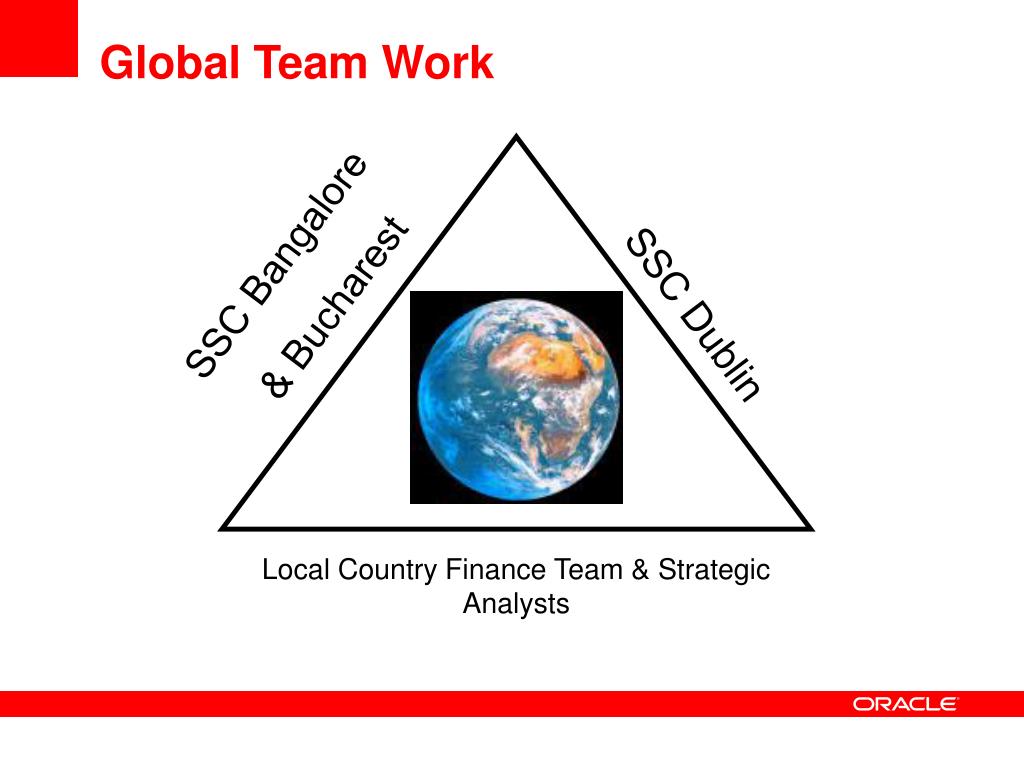 Global Team Work

SSC Bangalore & Bucharest

SSC Dublin

Local Country Finance Team & Strategic Analysts

ORACLE